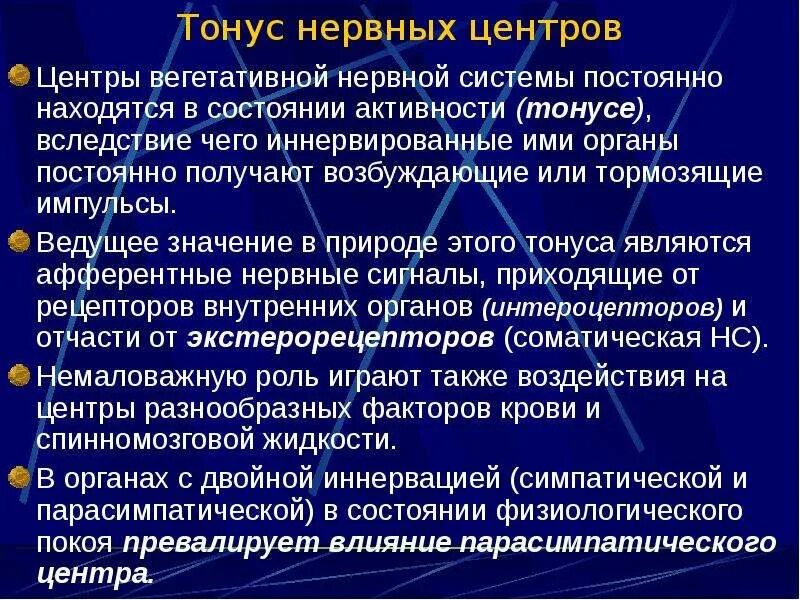 Тонус нервных центров

Центры вегетативной нервной системы постоянно находятся в состоянии активности (тонусе), вследствие чего иннервированные ими органы постоянно получают возбуждающие или тормозящие импульсы.

Ведущее значение в природе этого тонуса являются афферентные нервные сигналы, приходящие от рецепторов внутренних органов (интероцепторов) и отчасти от экстерорецепторов (соматическая НС).

Немаловажную роль играют также воздействия на центры разнообразных факторов крови и спинномозговой жидкости.

В органах с двойной иннервацией (симпатической и парасимпатической) в состоянии физиологического покоя превалирует влияние парасимпатического центра.